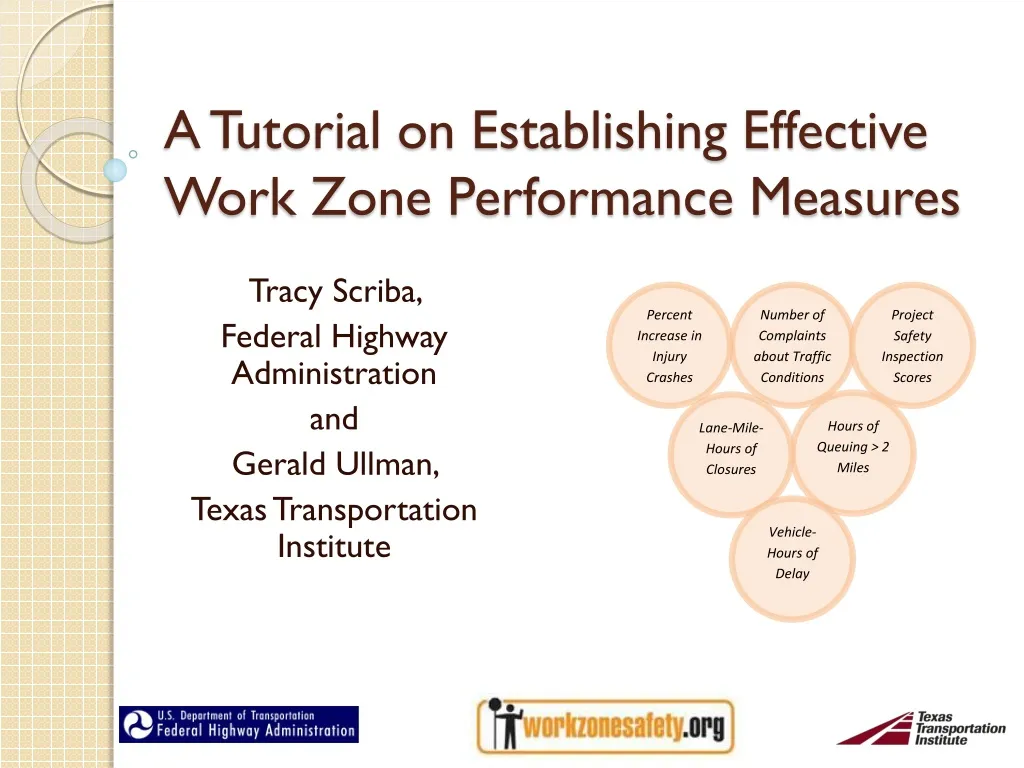 A Tutorial on Establishing Effective Work Zone Performance Measures

Tracy Scriba,
Federal Highway Administration
and
Gerald Ullman,
Texas Transportation Institute

Percent Increase in Injury Crashes

Number of Complaints about Traffic Conditions

Project Safety Inspection Scores

Lane-Mile-Hours of Closures

Hours of Queuing > 2 Miles

Vehicle-Hours of Delay

U.S. Department of Transportation
Federal Highway Administration

workzonesafety.org

Texas Transportation Institute